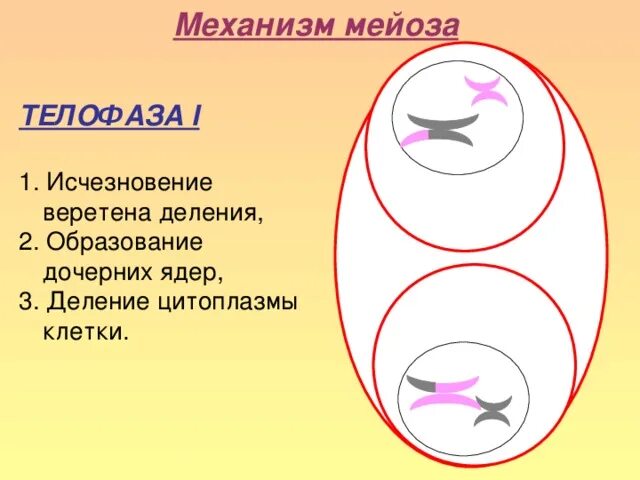 Механизм мейоза

ТЕЛОФАЗА I

1. Исчезновение веретена деления,
2. Образование дочерних ядер,
3. Деление цитоплазмы клетки.